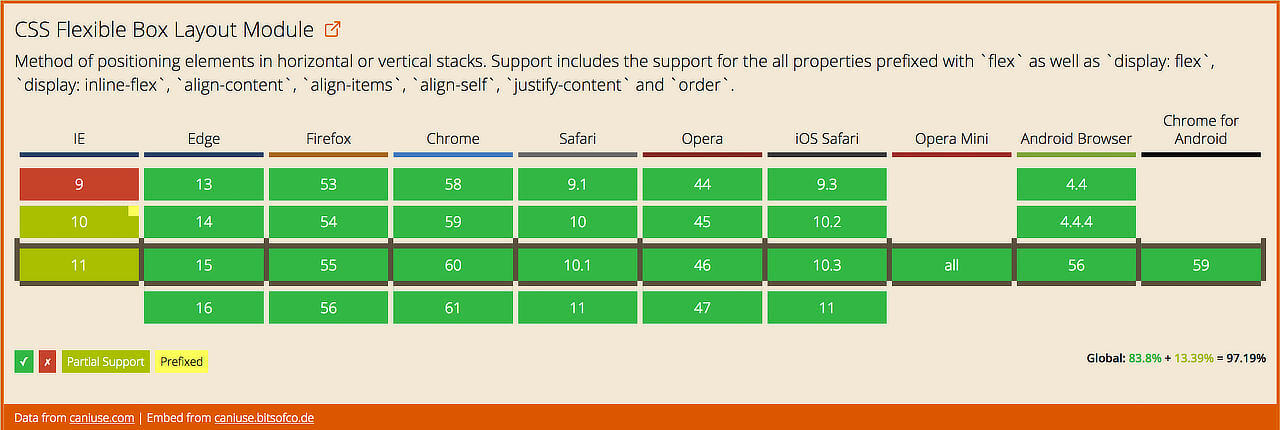 CSS Flexible Box Layout Module

Method of positioning elements in horizontal or vertical stacks. Support includes the support for the all properties prefixed with `flex` as well as `display: flex`, `display: inline-flex`, `align-content`, `align-items`, `align-self`, `justify-content` and `order`.

| IE | Edge | Firefox | Chrome | Safari | Opera | iOS Safari | Opera Mini | Android Browser | Chrome for Android |
|---|---|---|---|---|---|---|---|---|---|
| 9 | 13 | 53 | 58 | 9.1 | 44 | 9.3 | | 4.4 | |
| 10 | 14 | 54 | 59 | 10 | 45 | 10.2 | | 4.4.4 | |
| 11 | 15 | 55 | 60 | 10.1 | 46 | 10.3 | all | 56 | 59 |
| | 16 | 56 | 61 | 11 | 47 | 11 | | | |

✓ ✗ Partial Support Prefixed

Global: 83.8% + 13.39% = 97.19%

Data from caniuse.com | Embed from caniuse.bitsofco.de